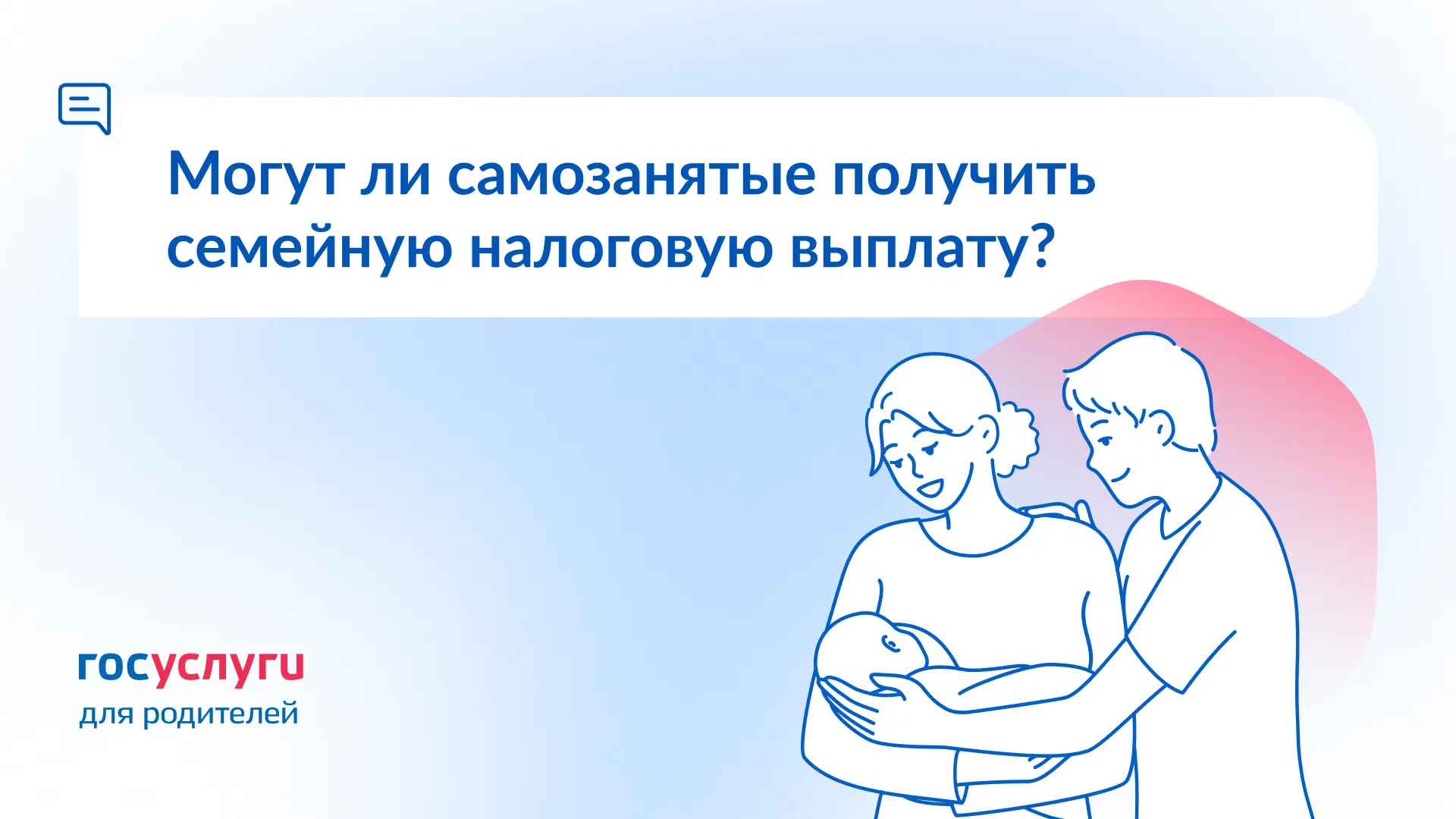 Могут ли самозанятые получить семейную налоговую выплату?

госуслуги
для родителей